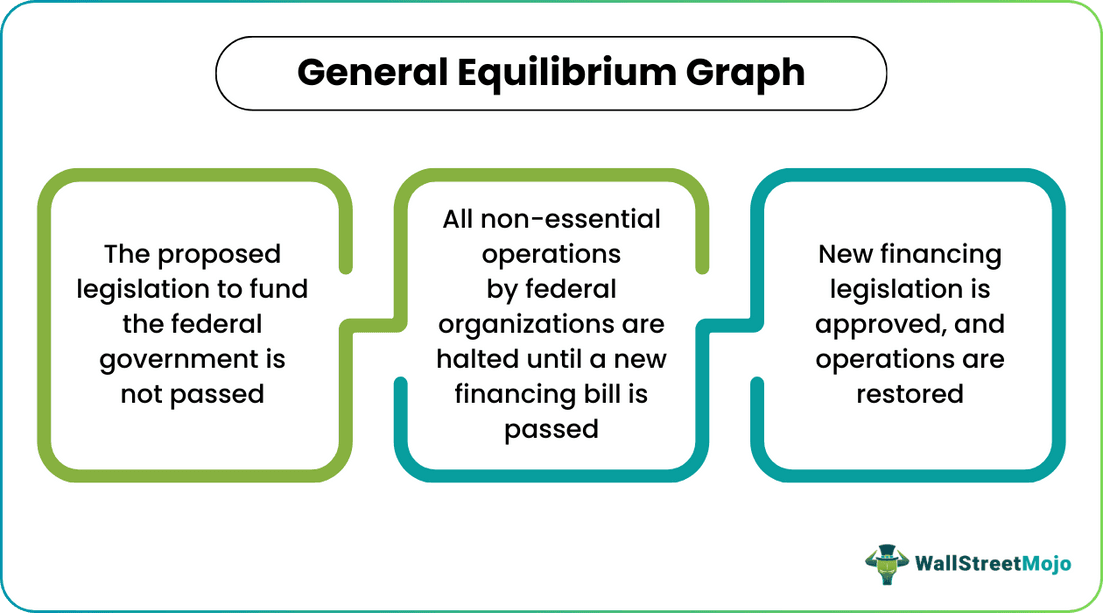 General Equilibrium Graph

The proposed legislation to fund the federal government is not passed

All non-essential operations by federal organizations are halted until a new financing bill is passed

New financing legislation is approved, and operations are restored

WallStreetMojo